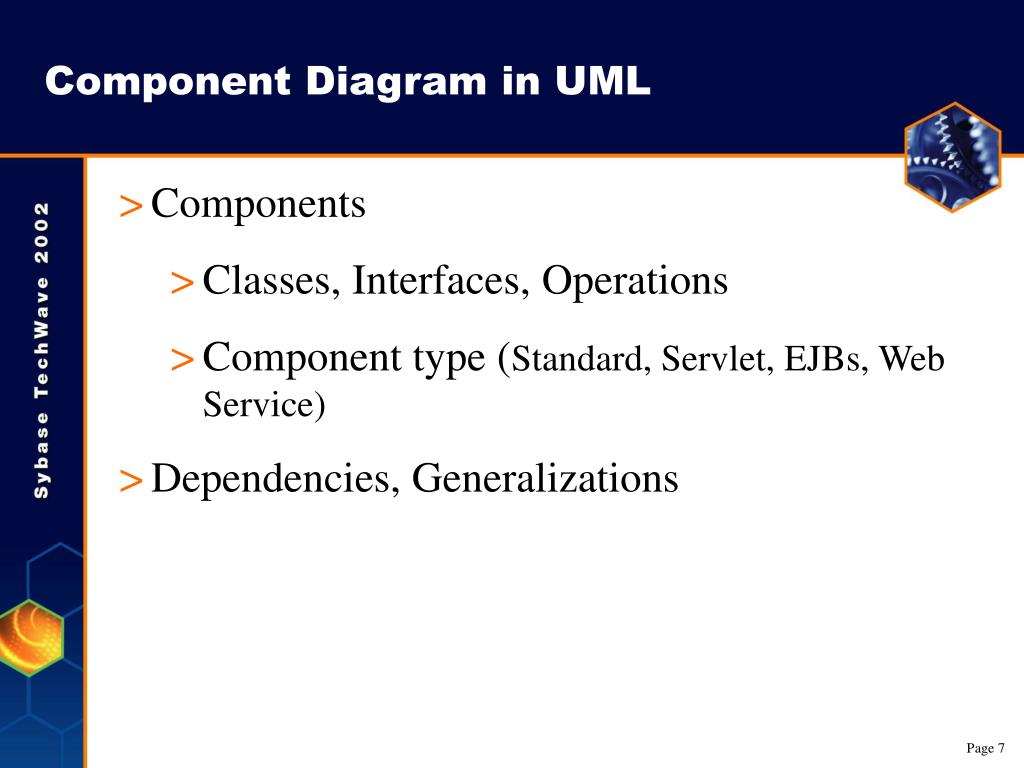 Component Diagram in UML

Sybase TechWave 2002

> Components

> Classes, Interfaces, Operations

> Component type (Standard, Servlet, EJBs, Web Service)

> Dependencies, Generalizations

Page 7